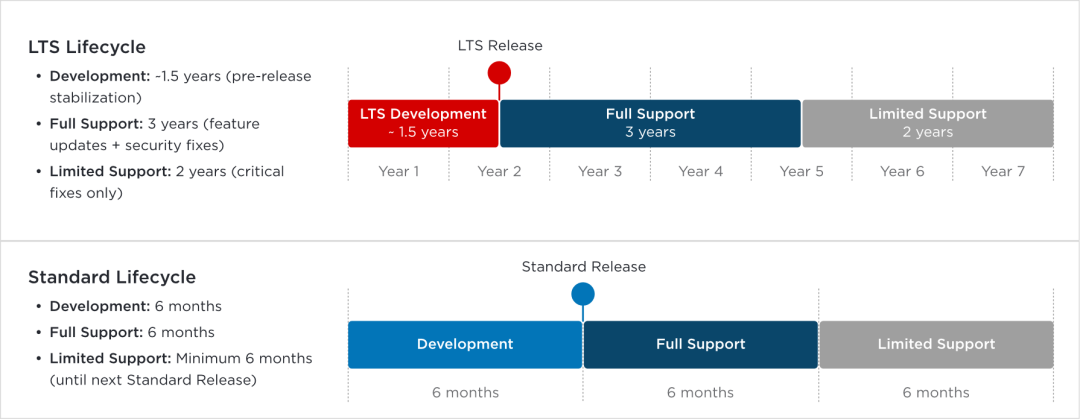 LTS Lifecycle

• Development: ~1.5 years (pre-release stabilization)
• Full Support: 3 years (feature updates + security fixes)
• Limited Support: 2 years (critical fixes only)

LTS Release

LTS Development ~ 1.5 years

Full Support 3 years

Limited Support 2 years

Year 1 Year 2 Year 3 Year 4 Year 5 Year 6 Year 7

Standard Lifecycle

• Development: 6 months
• Full Support: 6 months
• Limited Support: Minimum 6 months (until next Standard Release)

Standard Release

Development

Full Support

Limited Support

6 months 6 months 6 months